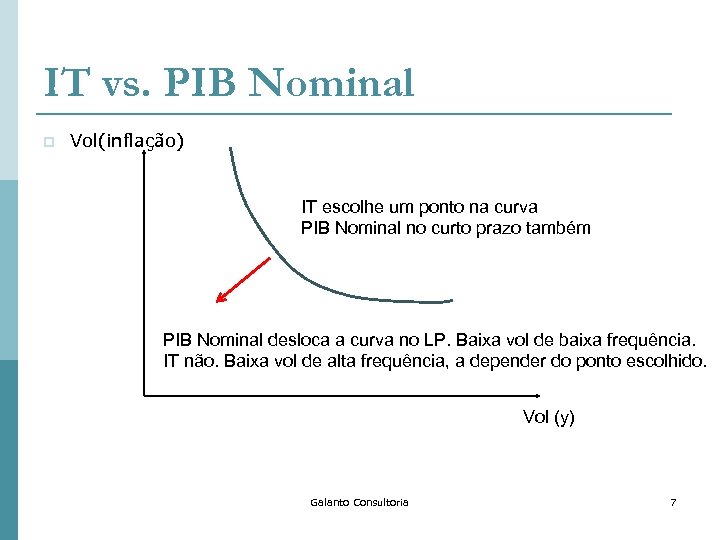 IT vs. PIB Nominal

Vol(inflação)

IT escolhe um ponto na curva
PIB Nominal no curto prazo também

PIB Nominal desloca a curva no LP. Baixa vol de baixa frequência.
IT não. Baixa vol de alta frequência, a depender do ponto escolhido.

Vol (y)

Galanto Consultoria

7